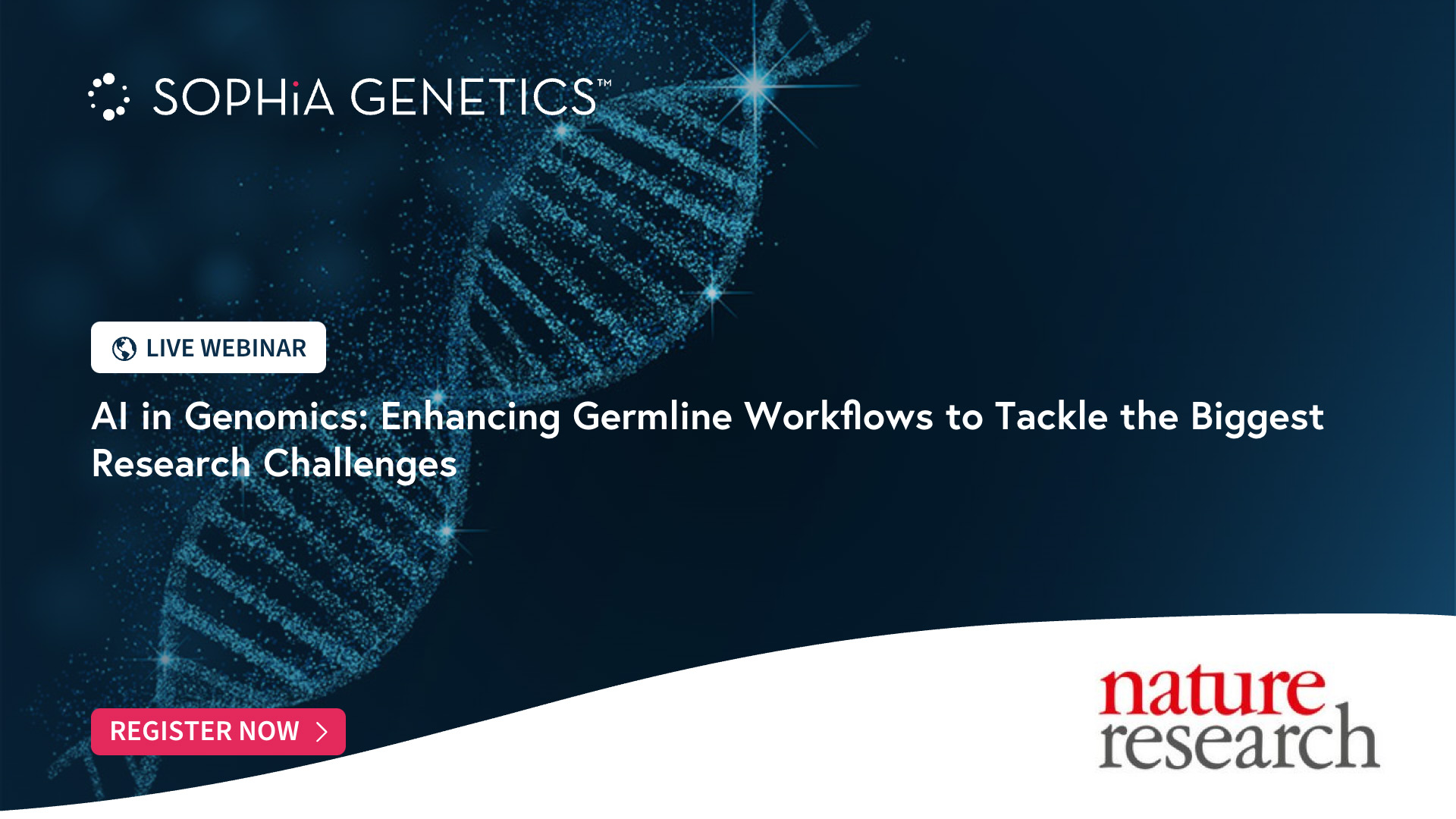 SOPHiA GENETICS™

LIVE WEBINAR

AI in Genomics: Enhancing Germline Workflows to Tackle the Biggest Research Challenges

REGISTER NOW

nature research